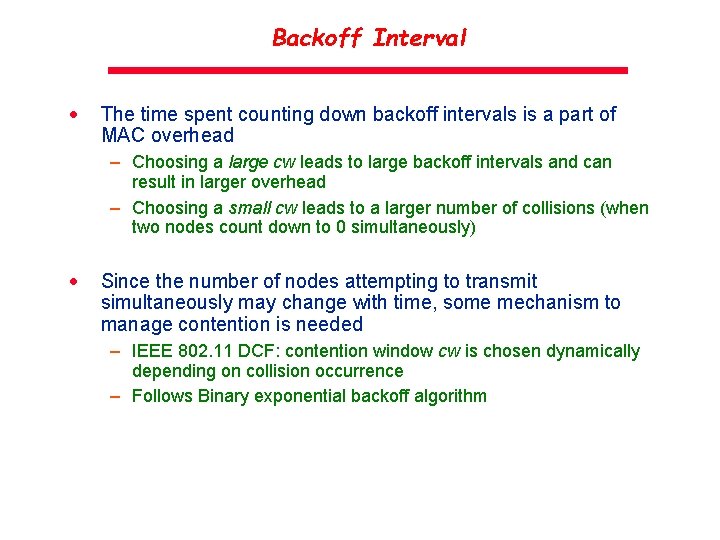 Backoff Interval

• The time spent counting down backoff intervals is a part of MAC overhead
  – Choosing a large cw leads to large backoff intervals and can result in larger overhead
  – Choosing a small cw leads to a larger number of collisions (when two nodes count down to 0 simultaneously)

• Since the number of nodes attempting to transmit simultaneously may change with time, some mechanism to manage contention is needed
  – IEEE 802.11 DCF: contention window cw is chosen dynamically depending on collision occurrence
  – Follows Binary exponential backoff algorithm